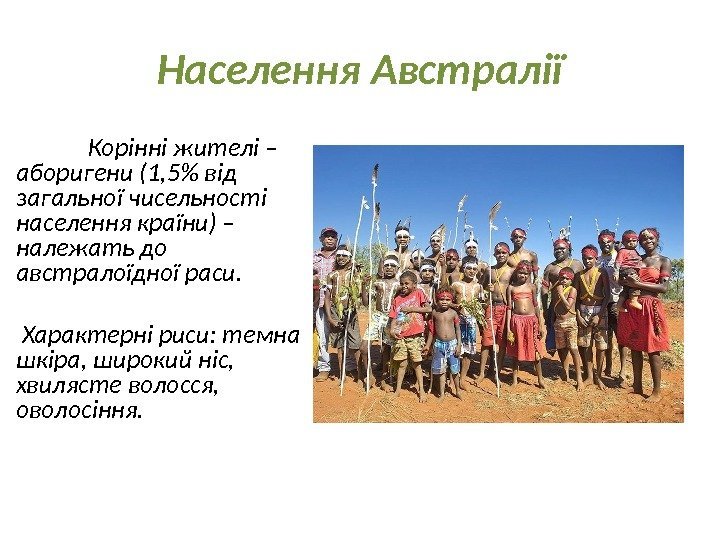 Населення Австралії

Корінні жителі – аборигени (1,5% від загальної чисельності населення країни) – належать до австралоїдної раси.

Характерні риси: темна шкіра, широкий ніс, хвилясте волосся, оволосіння.